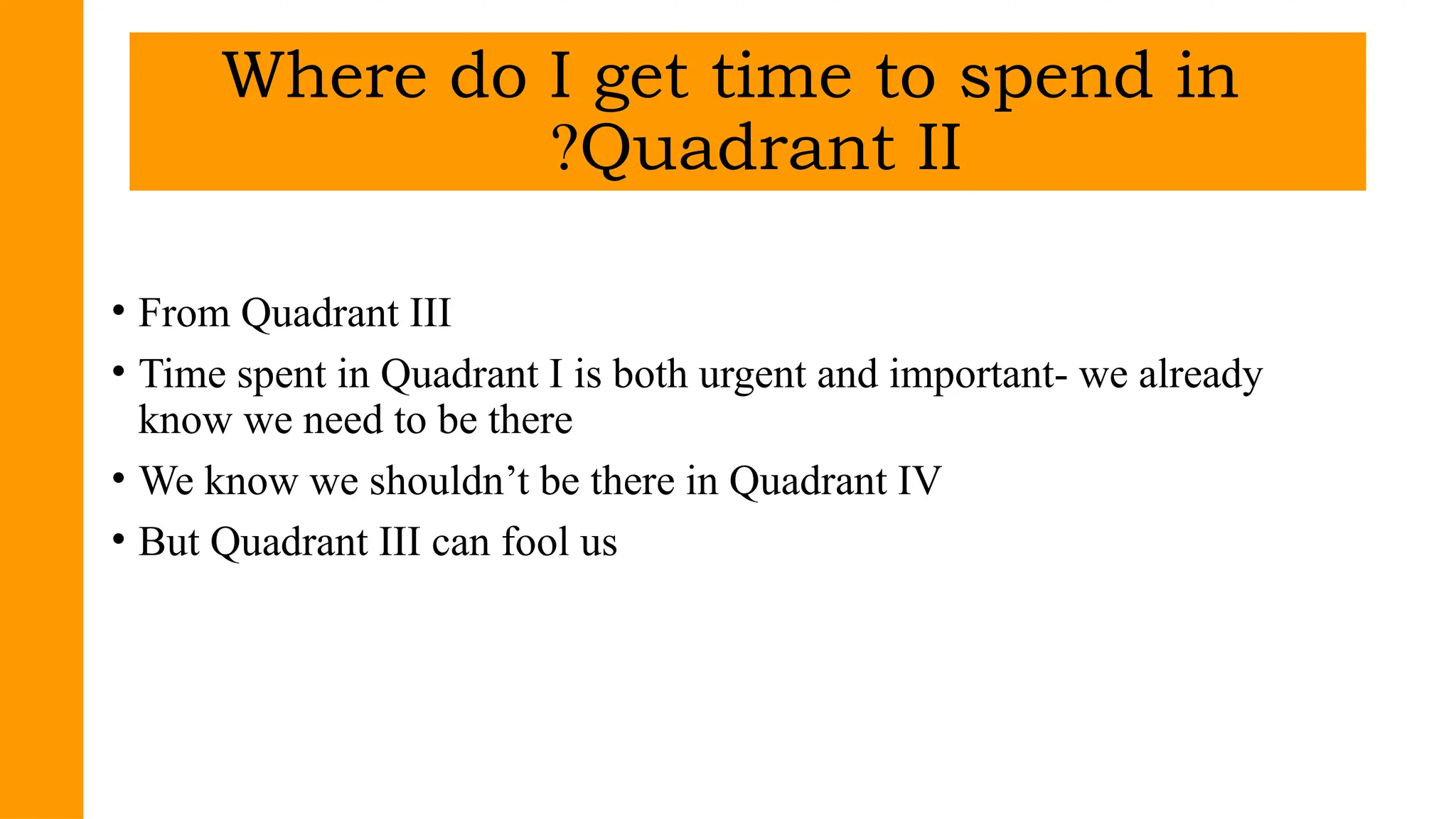 Where do I get time to spend in ?Quadrant II

• From Quadrant III
• Time spent in Quadrant I is both urgent and important- we already know we need to be there
• We know we shouldn’t be there in Quadrant IV
• But Quadrant III can fool us